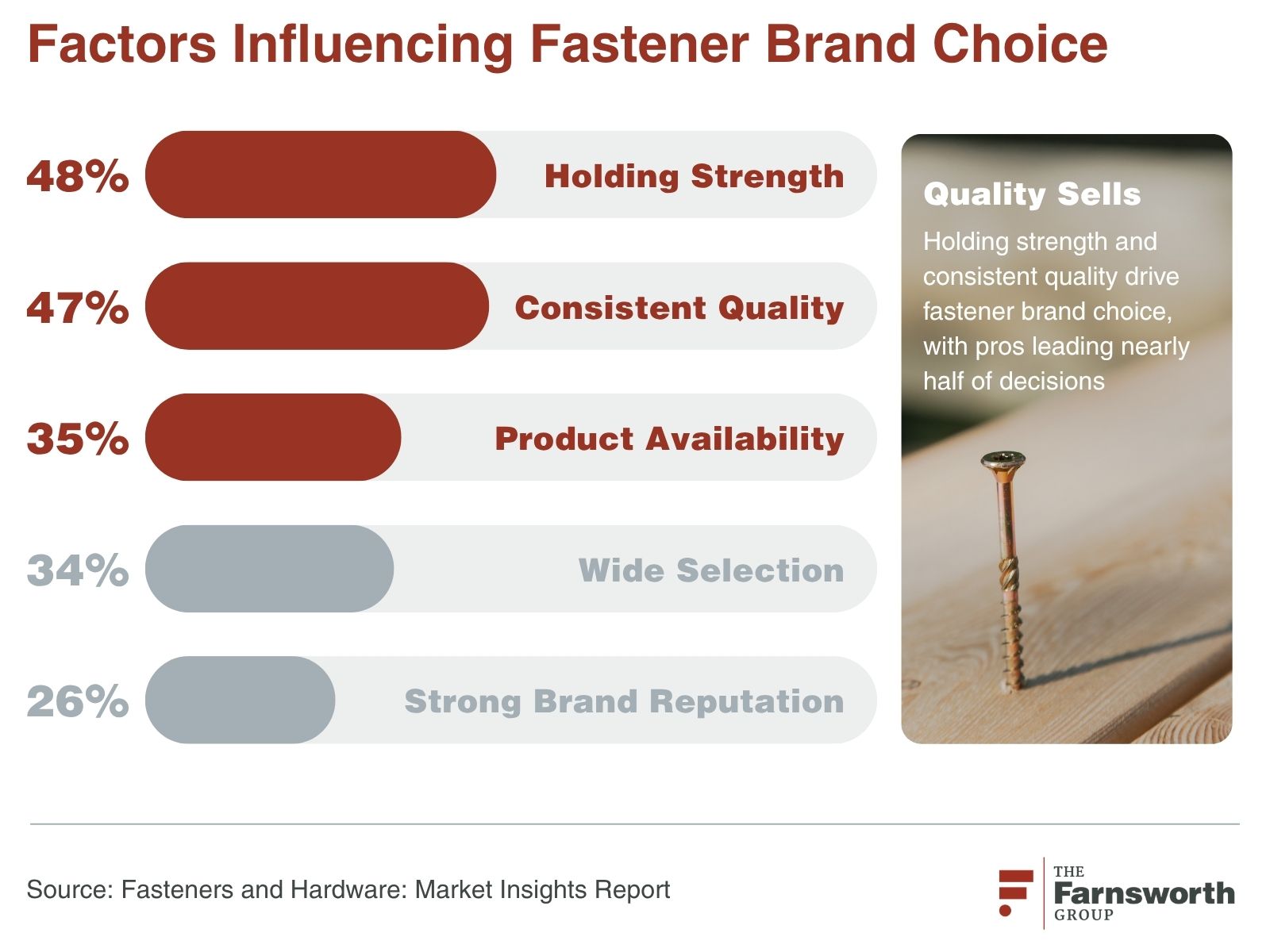 Factors Influencing Fastener Brand Choice

48% Holding Strength

47% Consistent Quality

35% Product Availability

34% Wide Selection

26% Strong Brand Reputation

Quality Sells

Holding strength and consistent quality drive fastener brand choice, with pros leading nearly half of decisions

Source: Fasteners and Hardware: Market Insights Report

THE Farnsworth GROUP